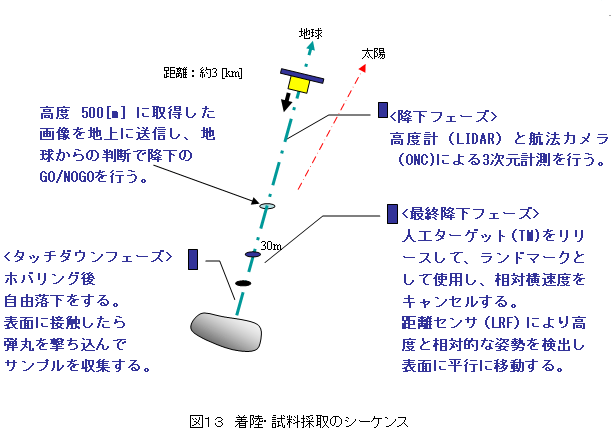 地球

太陽

距離：約3 [km]

高度 500[m] に取得した画像を地上に送信し、地球からの判断で降下のGO/NOGOを行う。

<降下フェーズ>
高度計（LIDAR）と航法カメラ（ONC)による3次元計測を行う。

<最終降下フェーズ>
人工ターゲット(TM)をリリースして、ランドマークとして使用し、相対横速度をキャンセルする。
距離センサ（LRF）により高度と相対的な姿勢を検出し表面に平行に移動する。

30m

<タッチダウンフェーズ>
ホバリング後
自由落下をする。
表面に接触したら
弾丸を撃ち込んで
サンプルを収集する。

図13 着陸･試料採取のシーケンス